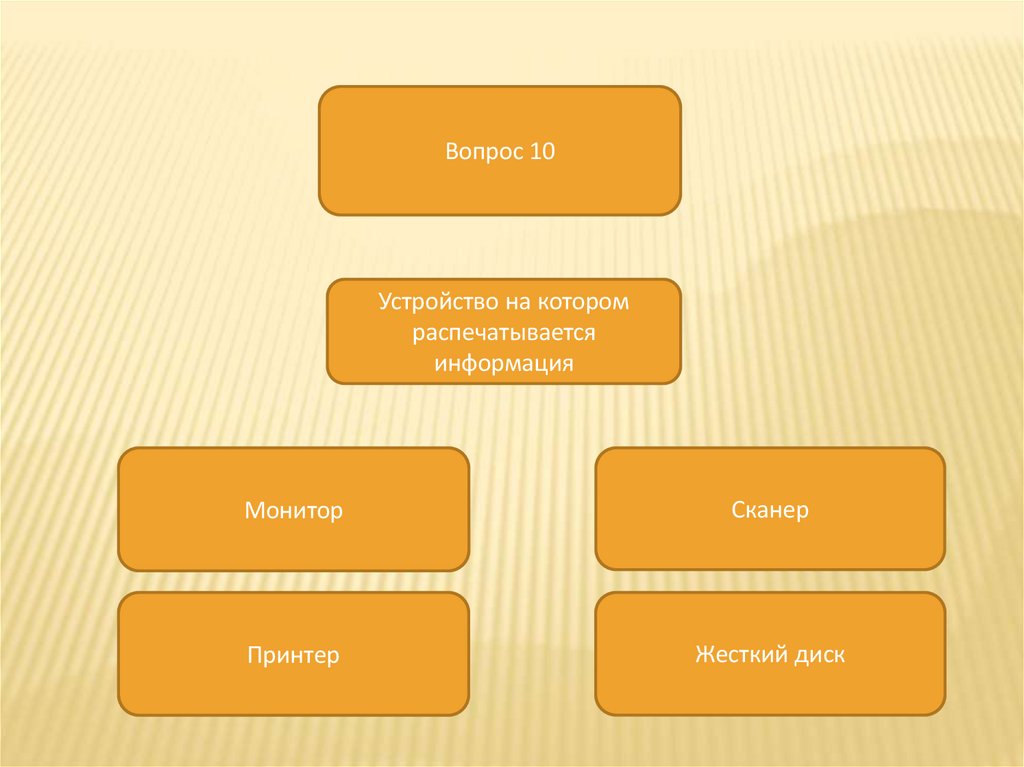 Вопрос 10

Устройство на котором распечатывается информация

Монитор

Сканер

Принтер

Жесткий диск